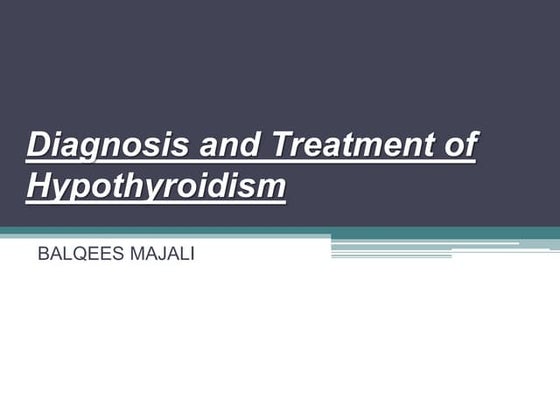 Diagnosis and Treatment of Hypothyroidism

BALQEES MAJALI